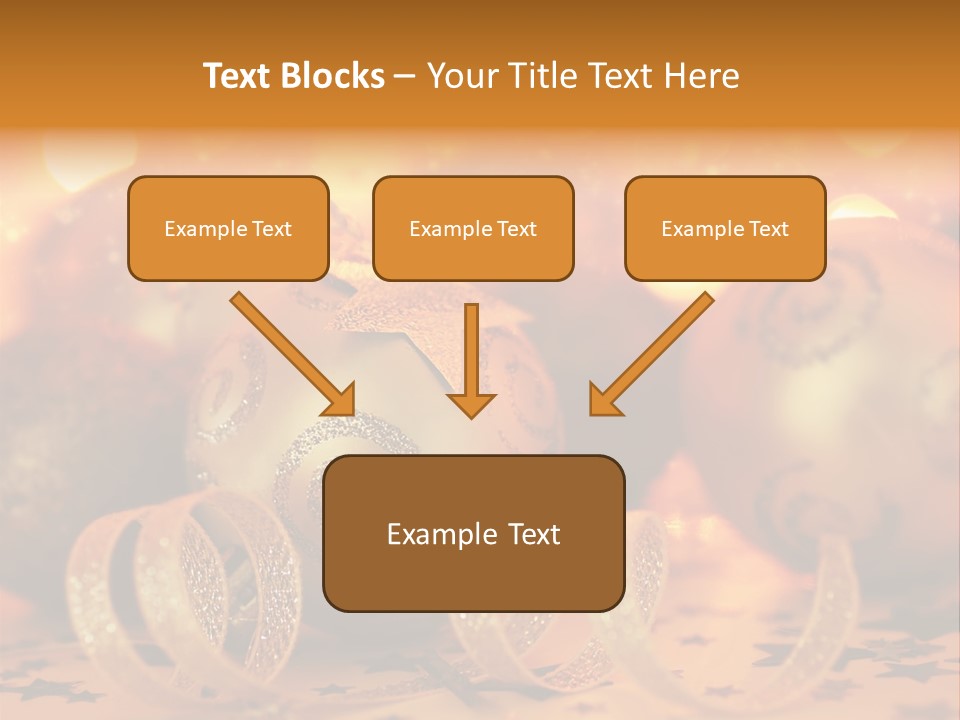 Text Blocks – Your Title Text Here

Example Text

Example Text

Example Text

Example Text